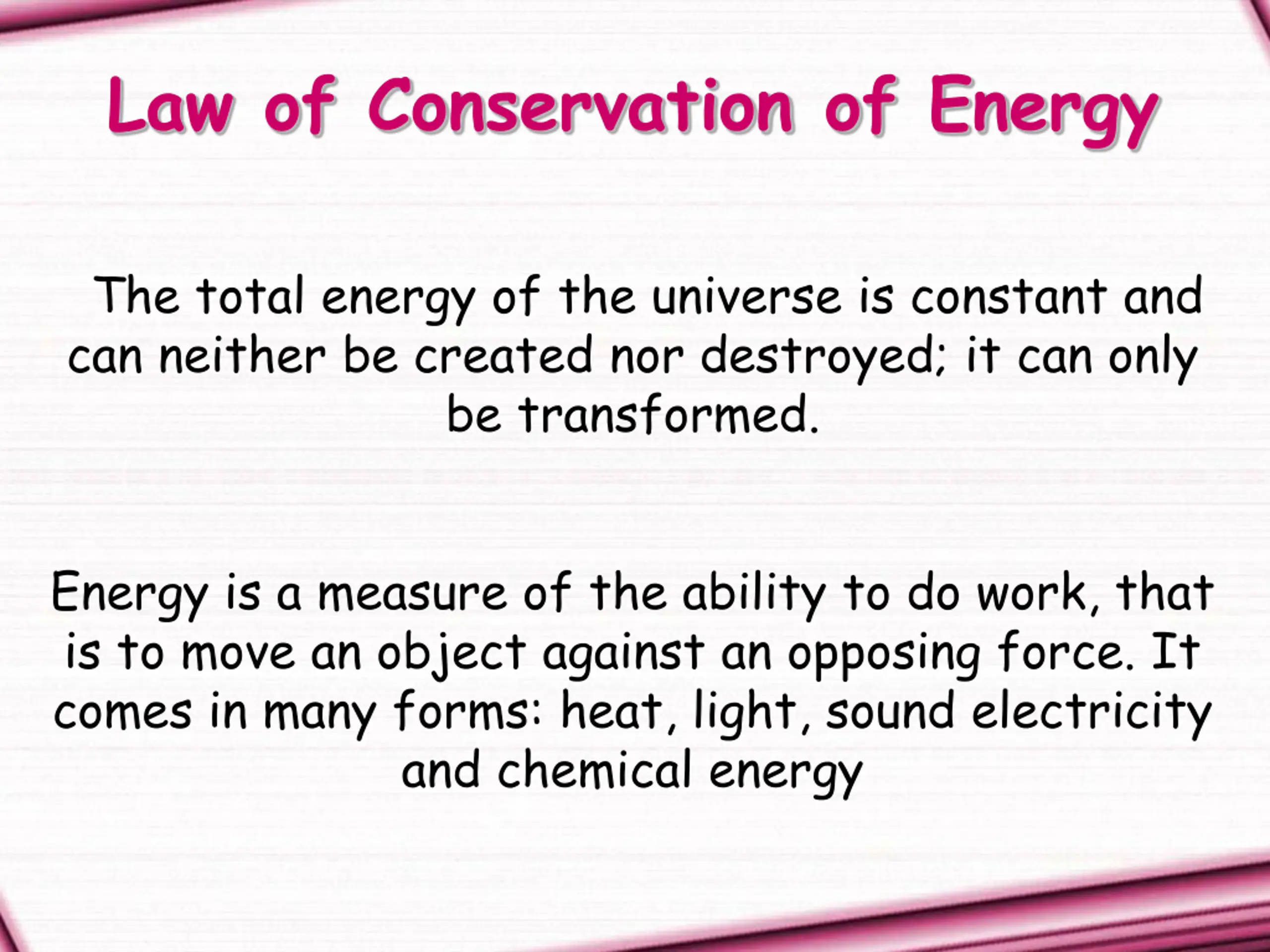 Law of Conservation of Energy

The total energy of the universe is constant and can neither be created nor destroyed; it can only be transformed.

Energy is a measure of the ability to do work, that is to move an object against an opposing force. It comes in many forms: heat, light, sound electricity and chemical energy